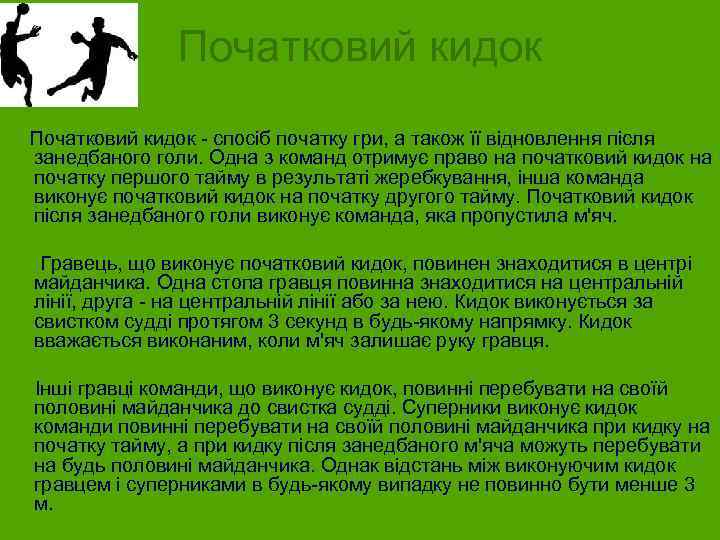 Початковий кидок

Початковий кидок - спосіб початку гри, а також її відновлення після занедбаного голи. Одна з команд отримує право на початковий кидок на початку першого тайму в результаті жеребкування, інша команда виконує початковий кидок на початку другого тайму. Початковий кидок після занедбаного голи виконує команда, яка пропустила м'яч.

Гравець, що виконує початковий кидок, повинен знаходитися в центрі майданчика. Одна стопа гравця повинна знаходитися на центральній лінії, друга - на центральній лінії або за нею. Кидок виконується за свистком судді протягом 3 секунд в будь-якому напрямку. Кидок вважається виконаним, коли м'яч залишає руку гравця.

Інші гравці команди, що виконує кидок, повинні перебувати на своїй половині майданчика до свистка судді. Суперники виконує кидок команди повинні перебувати на своїй половині майданчика при кидку на початку тайму, а при кидку після занедбаного м'яча можуть перебувати на будь половині майданчика. Однак відстань між виконуючим кидок гравцем і суперниками в будь-якому випадку не повинно бути менше 3 м.